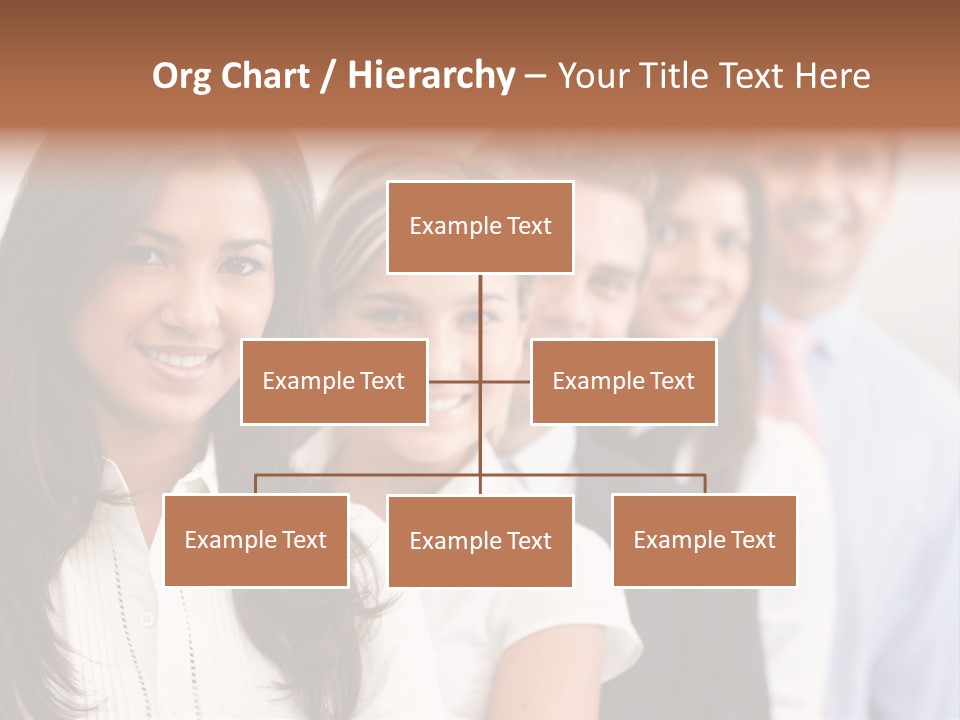 Org Chart / Hierarchy – Your Title Text Here

Example Text

Example Text

Example Text

Example Text

Example Text

Example Text